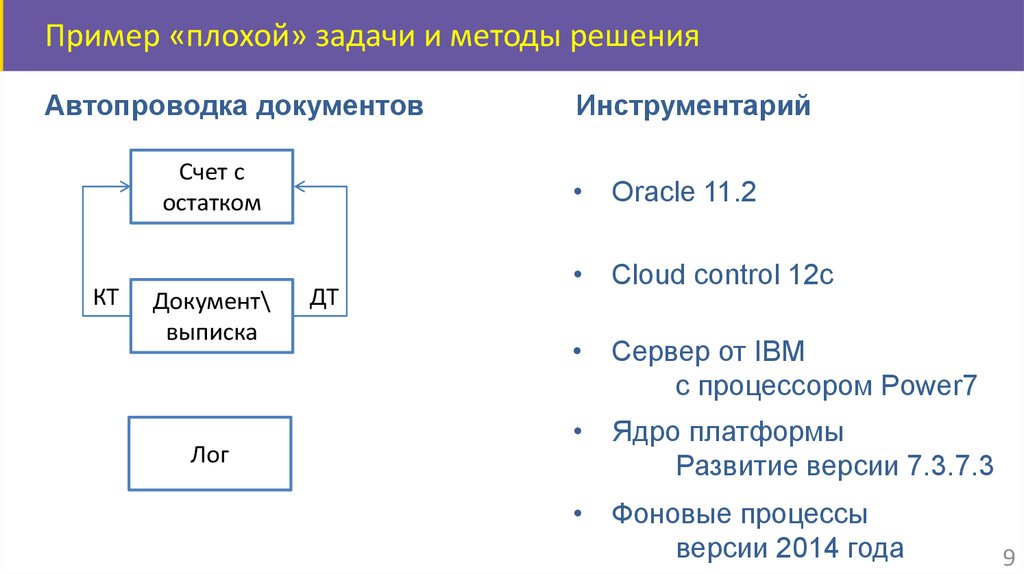 Пример «плохой» задачи и методы решения

Автопроводка документов

Счет с остатком

КТ

Документ\ выписка

ДТ

Лог

Инструментарий

• Oracle 11.2

• Cloud control 12c

• Сервер от IBM
с процессором Power7

• Ядро платформы
Развитие версии 7.3.7.3

• Фоновые процессы
версии 2014 года

9